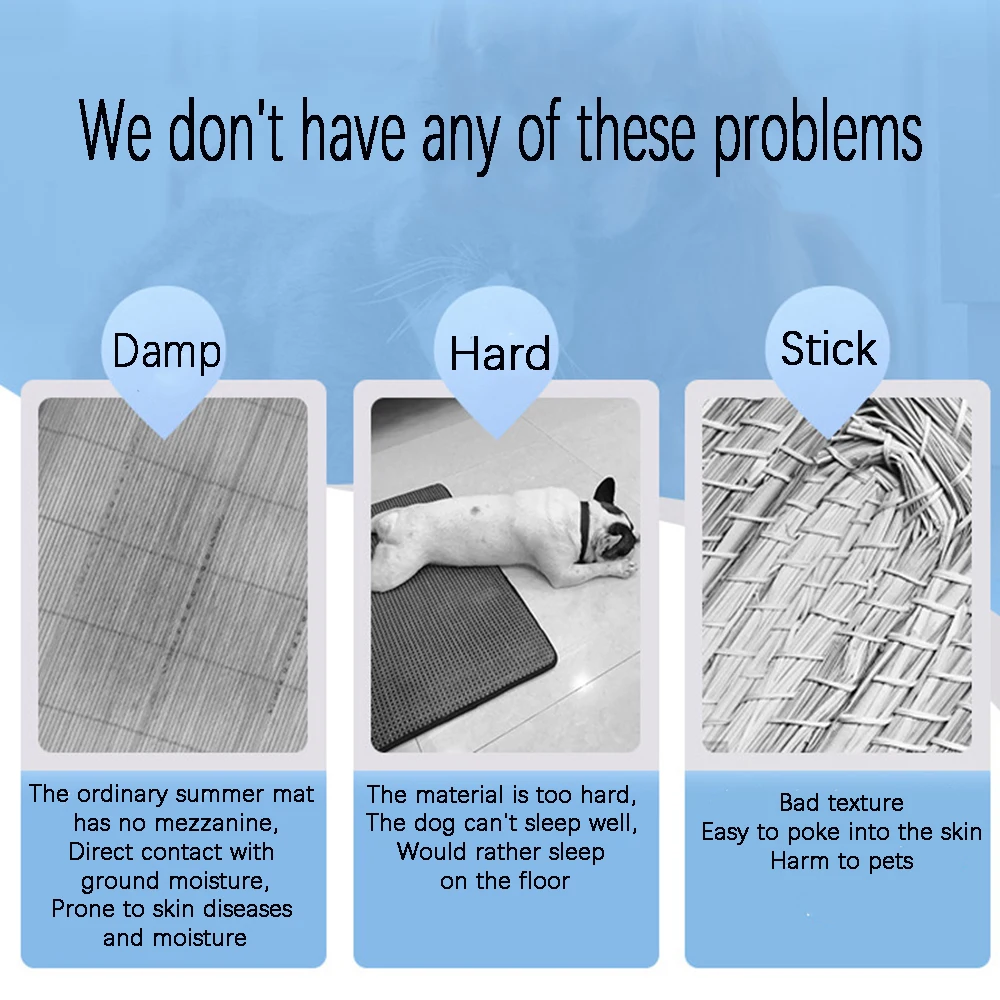 We don't have any of these problems

Damp

The ordinary summer mat has no mezzanine, Direct contact with ground moisture, Prone to skin diseases and moisture

Hard

The material is too hard, The dog can't sleep well, Would rather sleep on the floor

Stick

Bad texture
Easy to poke into the skin
Harm to pets